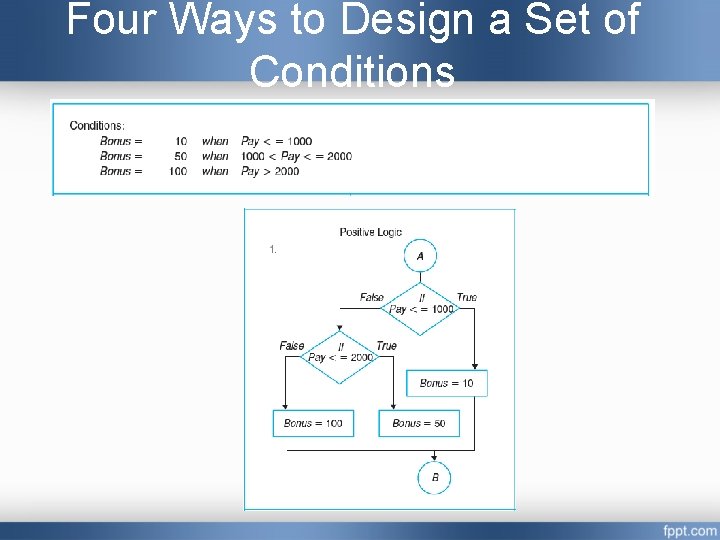 Four Ways to Design a Set of Conditions

Conditions:
Bonus = 10 when Pay < = 1000
Bonus = 50 when 1000 < Pay < = 2000
Bonus = 100 when Pay > 2000

Positive Logic

1.

A

False

If
Pay < = 1000

True

False

If
Pay < = 2000

True

Bonus = 10

Bonus = 100

Bonus = 50

B

fppt.com